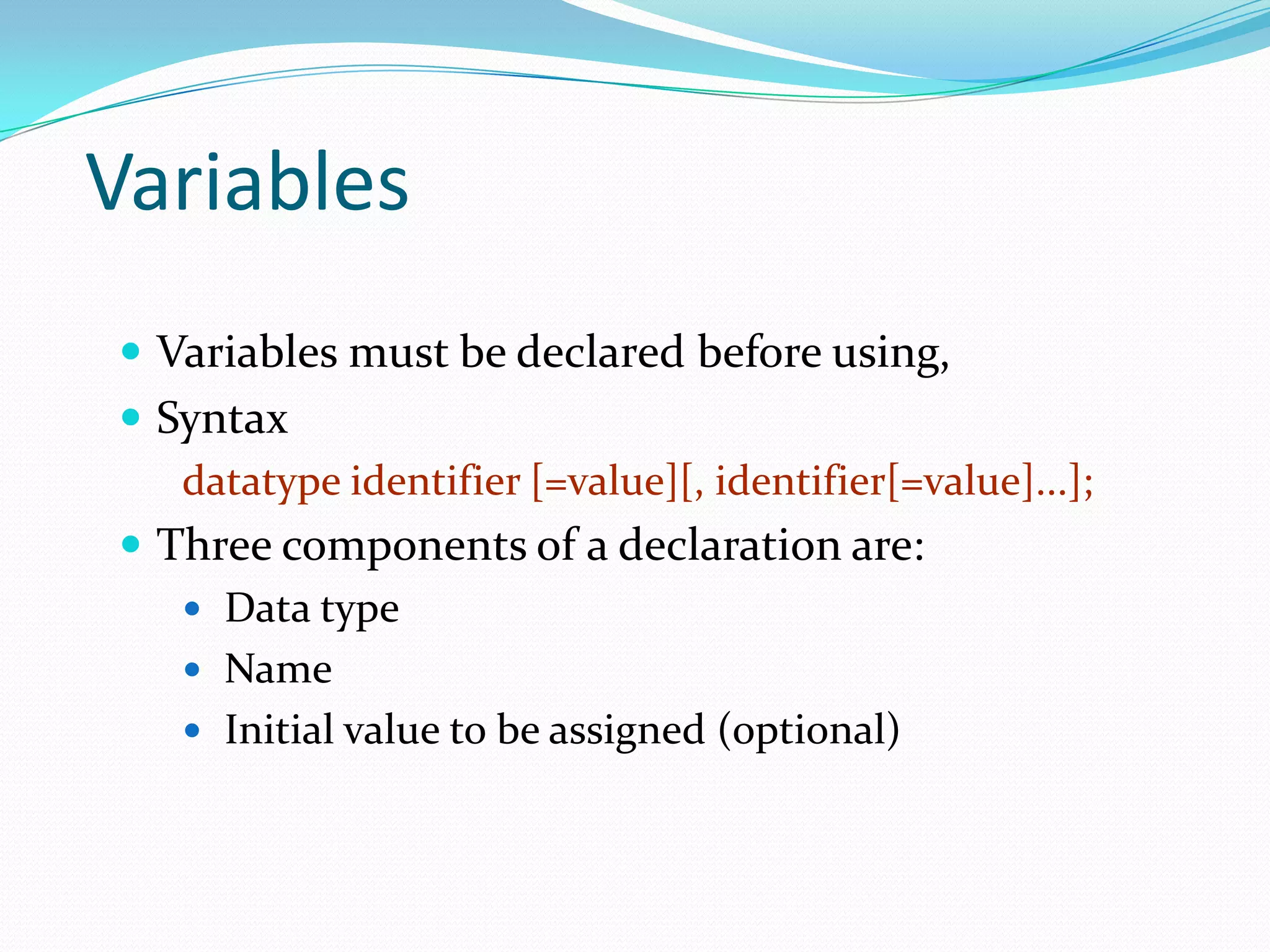 Variables

- Variables must be declared before using,
- Syntax

datatype identifier [=value][, identifier[=value]…];

- Three components of a declaration are:
  - Data type
  - Name
  - Initial value to be assigned (optional)